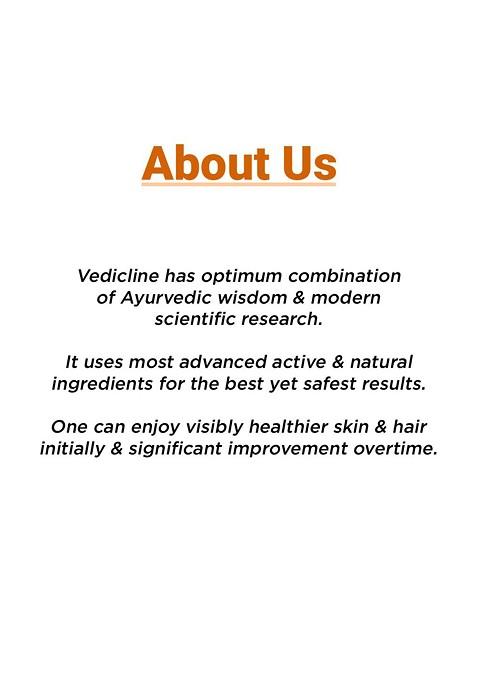 About Us

Vedicline has optimum combination of Ayurvedic wisdom & modern scientific research.

It uses most advanced active & natural ingredients for the best yet safest results.

One can enjoy visibly healthier skin & hair initially & significant improvement overtime.